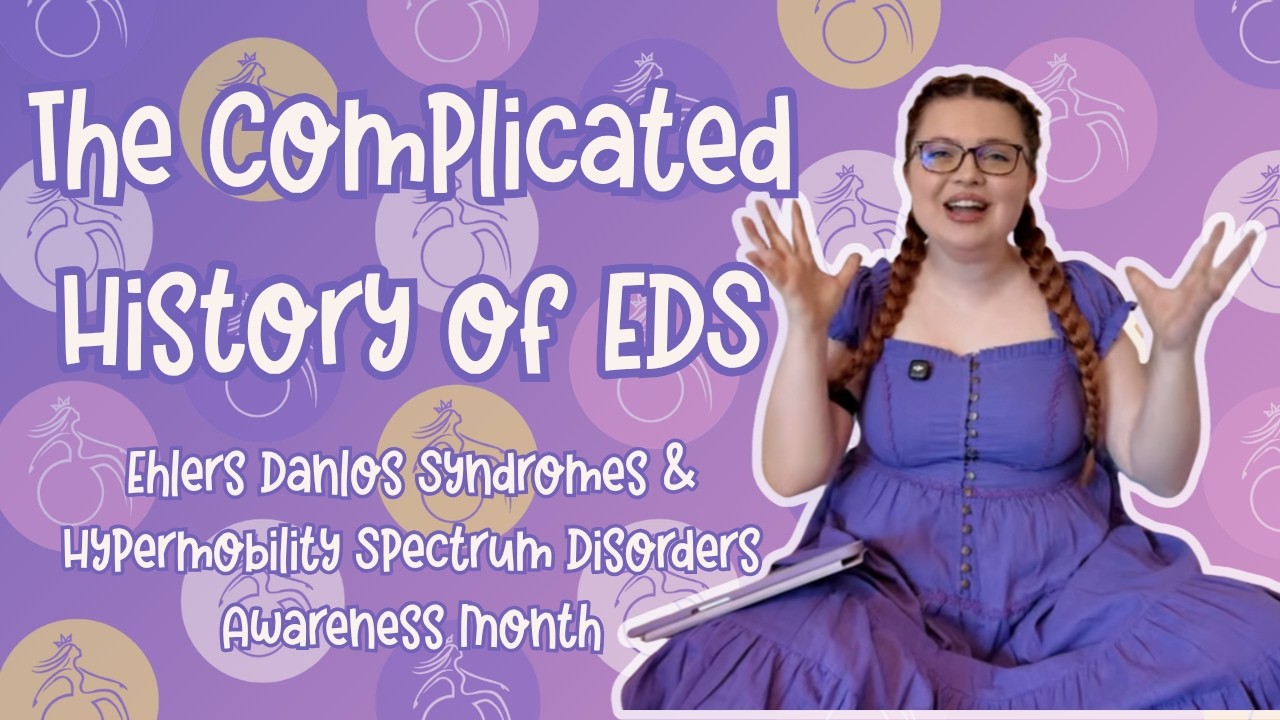 The Complicated History of EDS

Ehlers Danlos Syndromes & Hypermobility Spectrum Disorders Awareness Month